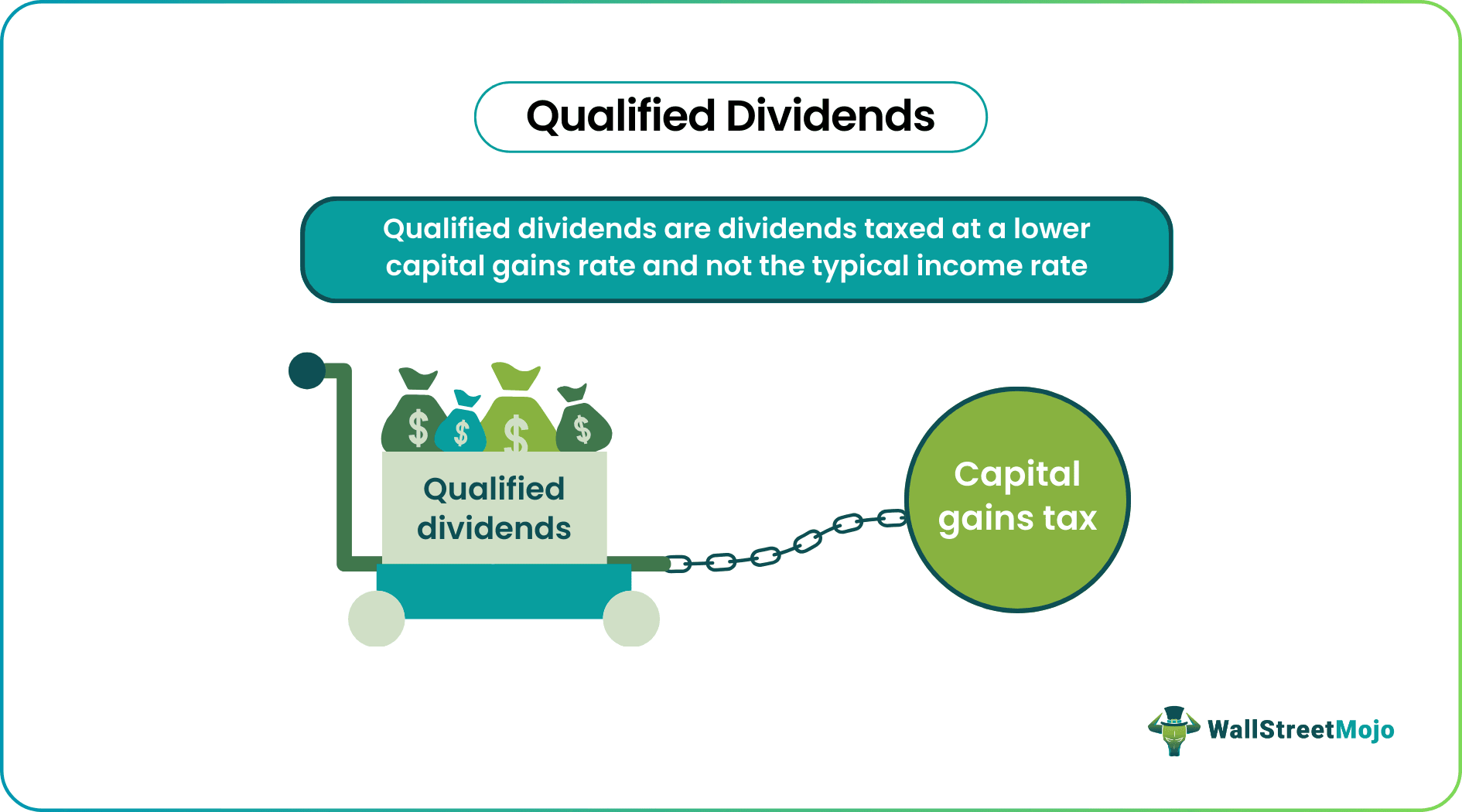 Qualified Dividends

Qualified dividends are dividends taxed at a lower capital gains rate and not the typical income rate

$ $ $ $

Qualified dividends

Capital gains tax

WallStreetMojo